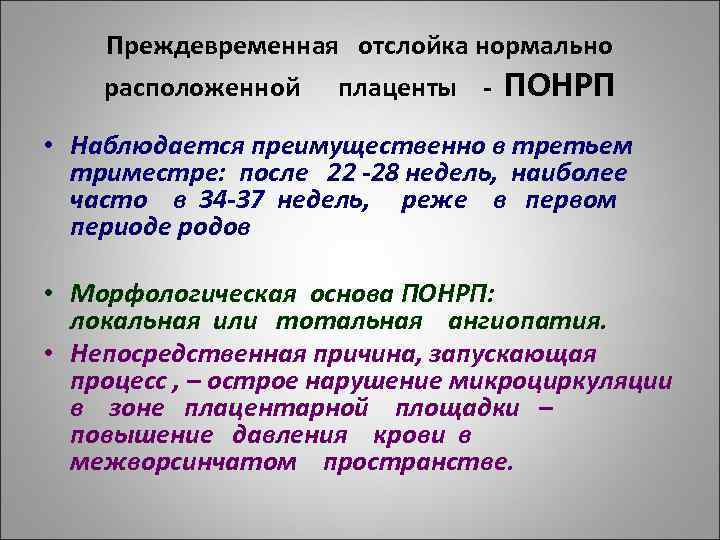 Преждевременная отслойка нормально расположенной плаценты - ПОНРП

• Наблюдается преимущественно в третьем триместре: после 22 -28 недель, наиболее часто в 34-37 недель, реже в первом периоде родов

• Морфологическая основа ПОНРП: локальная или тотальная ангиопатия.

• Непосредственная причина, запускающая процесс , – острое нарушение микроциркуляции в зоне плацентарной площадки – повышение давления крови в межворсинчатом пространстве.